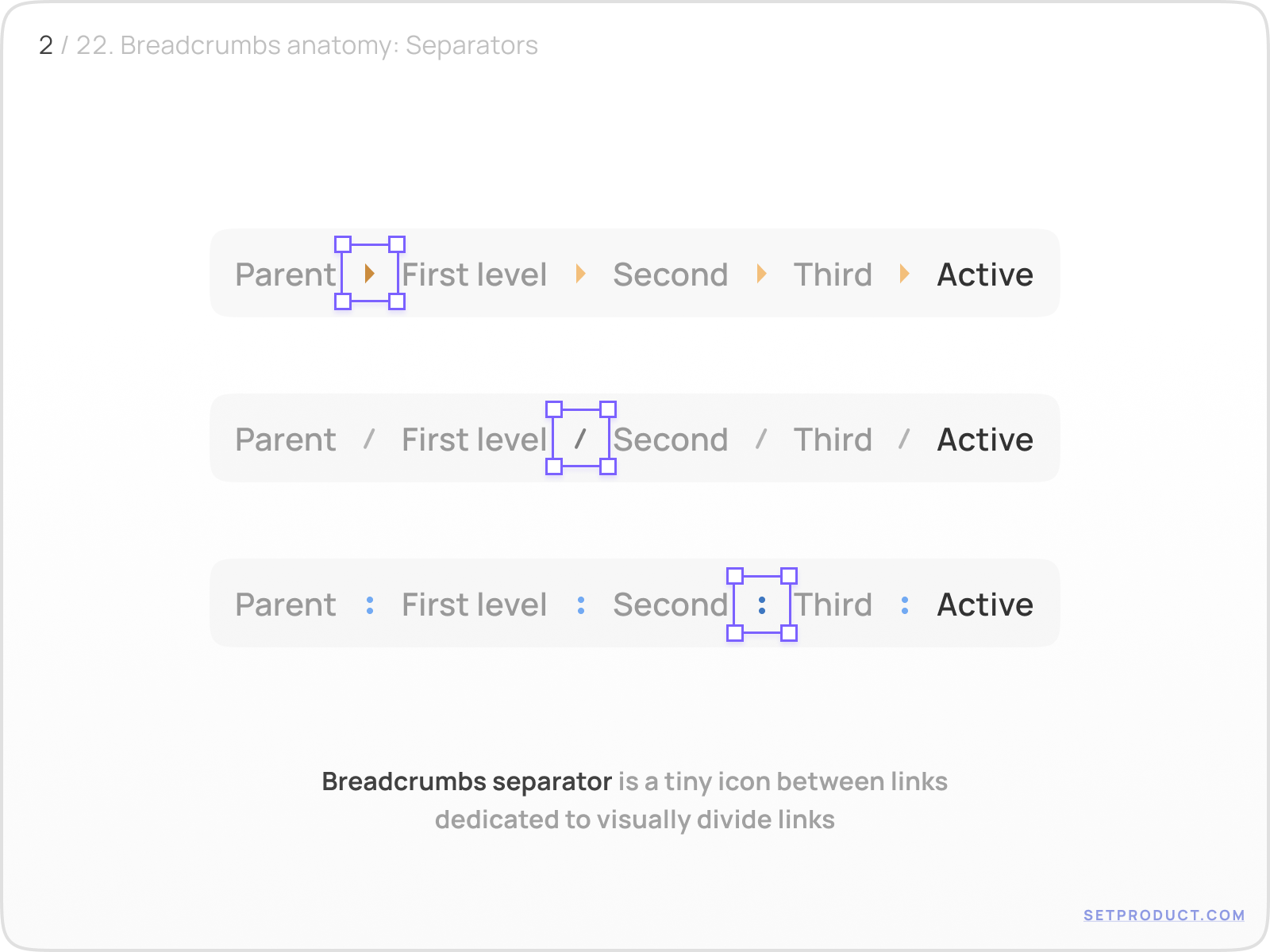 2 / 22. Breadcrumbs anatomy: Separators

Parent First level Second Third Active

Parent / First level / Second / Third / Active

Parent : First level : Second : Third : Active

Breadcrumbs separator is a tiny icon between links dedicated to visually divide links

SETPRODUCT.COM